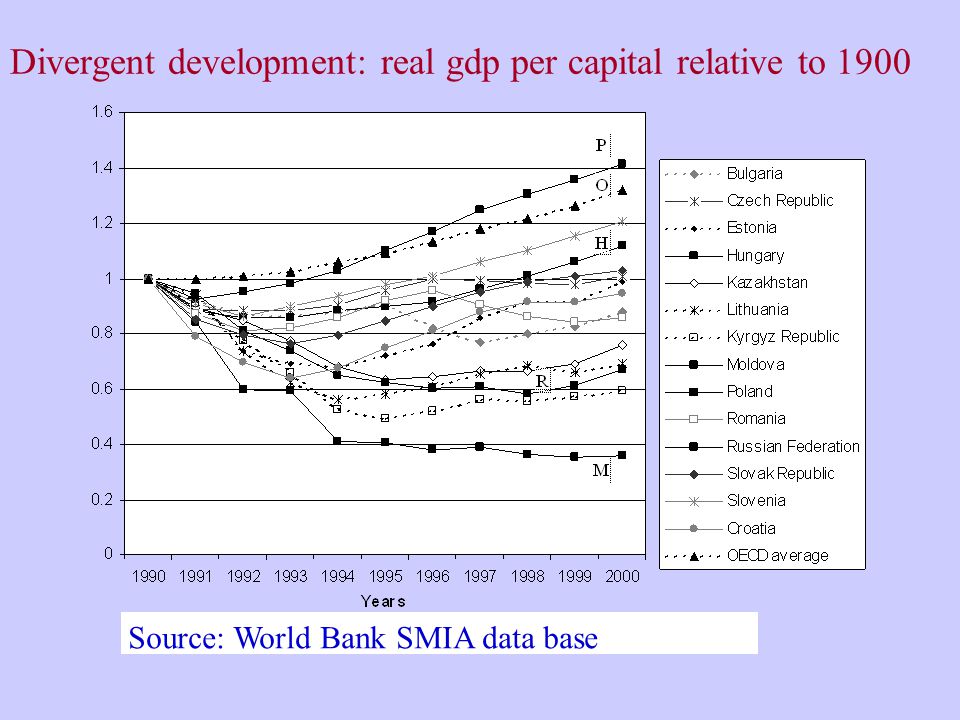 Divergent development: real gdp per capital relative to 1900

1.6
1.4
1.2
1
0.8
0.6
0.4
0.2
0

P
O
H
R
M

1990 1991 1992 1993 1994 1995 1996 1997 1998 1999 2000
Years

Bulgaria
Czech Republic
Estonia
Hungary
Kazakhstan
Lithuania
Kyrgyz Republic
Moldova
Poland
Romania
Russian Federation
Slovak Republic
Slovenia
Croatia
OECD average

Source: World Bank SMIA data base